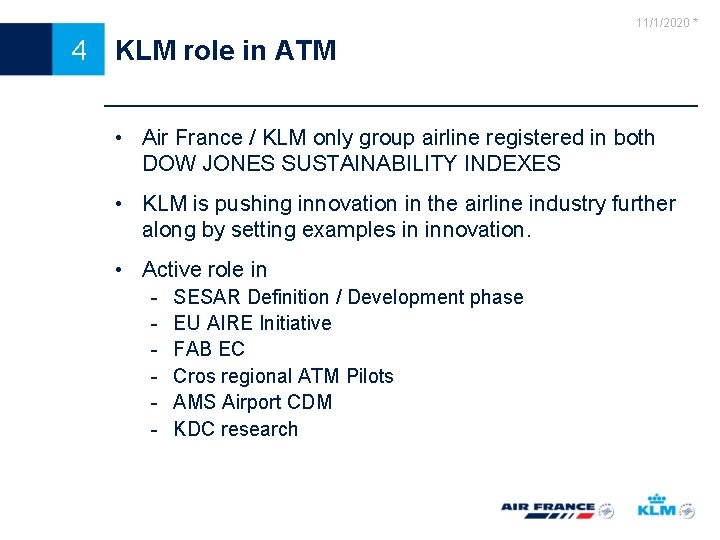 11/1/2020 *

4 KLM role in ATM

• Air France / KLM only group airline registered in both DOW JONES SUSTAINABILITY INDEXES

• KLM is pushing innovation in the airline industry further along by setting examples in innovation.

• Active role in
- SESAR Definition / Development phase
- EU AIRE Initiative
- FAB EC
- Cros regional ATM Pilots
- AMS Airport CDM
- KDC research

AIR FRANCE KLM